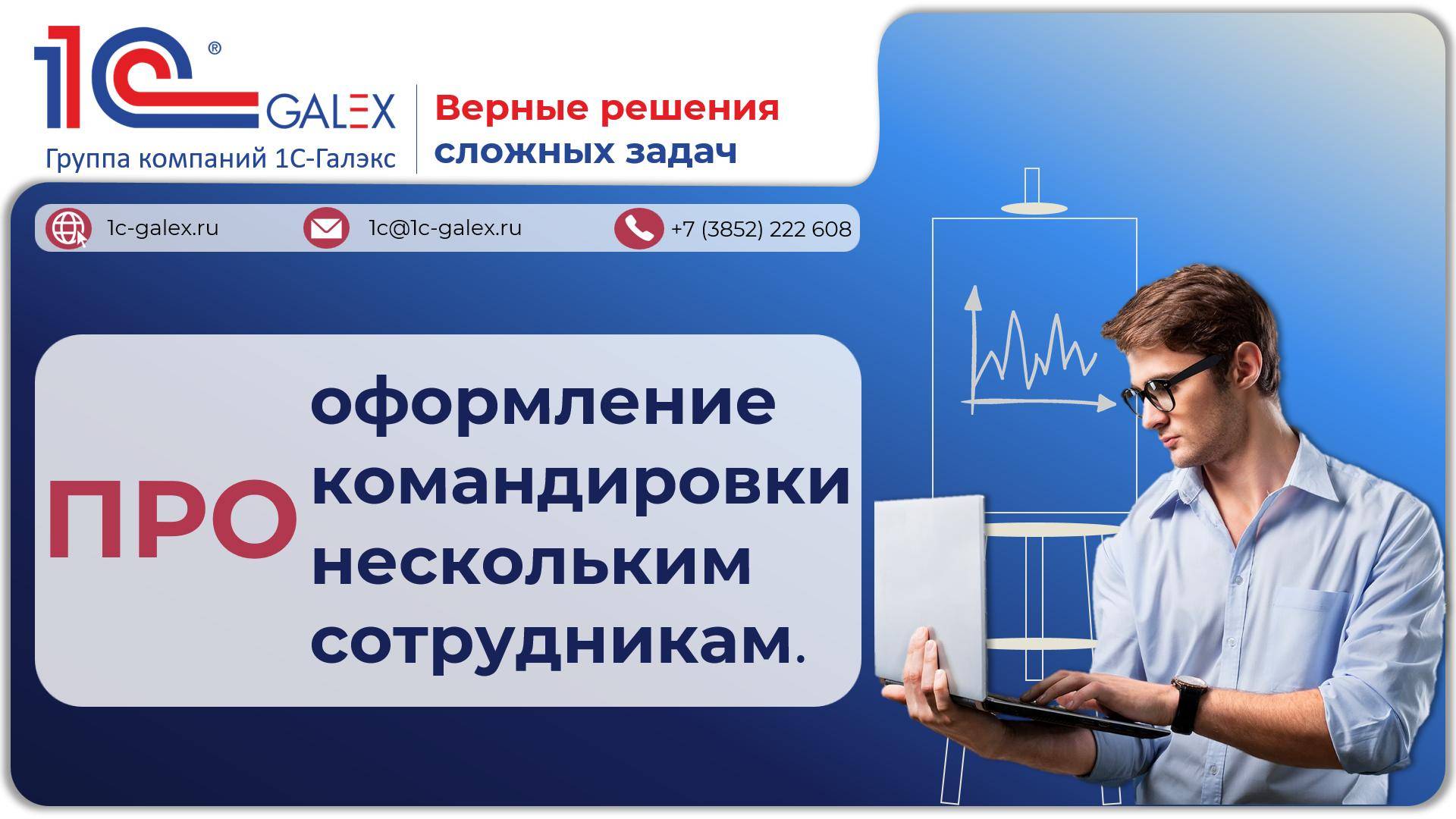 1С® GALEX
Группа компаний 1С-Галэкс

Верные решения сложных задач

1c-galex.ru
1c@1c-galex.ru
+7 (3852) 222 608

ПРО оформление командировки нескольким сотрудникам.